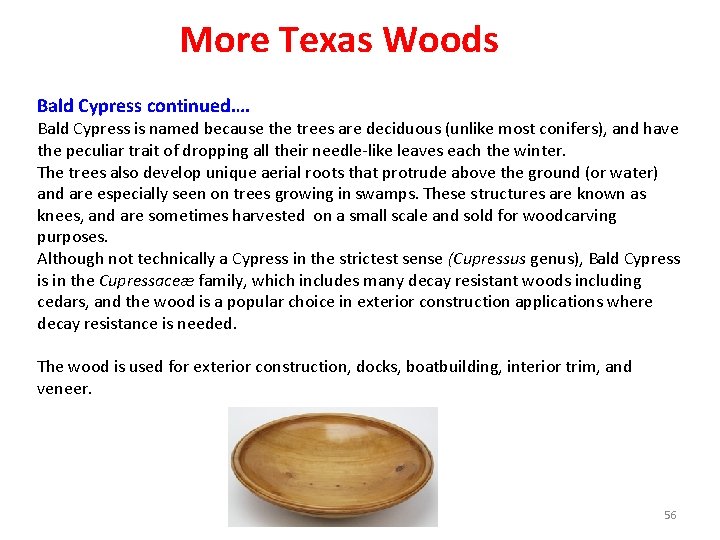 More Texas Woods

Bald Cypress continued….
Bald Cypress is named because the trees are deciduous (unlike most conifers), and have the peculiar trait of dropping all their needle-like leaves each the winter.
The trees also develop unique aerial roots that protrude above the ground (or water) and are especially seen on trees growing in swamps. These structures are known as knees, and are sometimes harvested on a small scale and sold for woodcarving purposes.
Although not technically a Cypress in the strictest sense (Cupressus genus), Bald Cypress is in the Cupressaceæ family, which includes many decay resistant woods including cedars, and the wood is a popular choice in exterior construction applications where decay resistance is needed.

The wood is used for exterior construction, docks, boatbuilding, interior trim, and veneer.

56